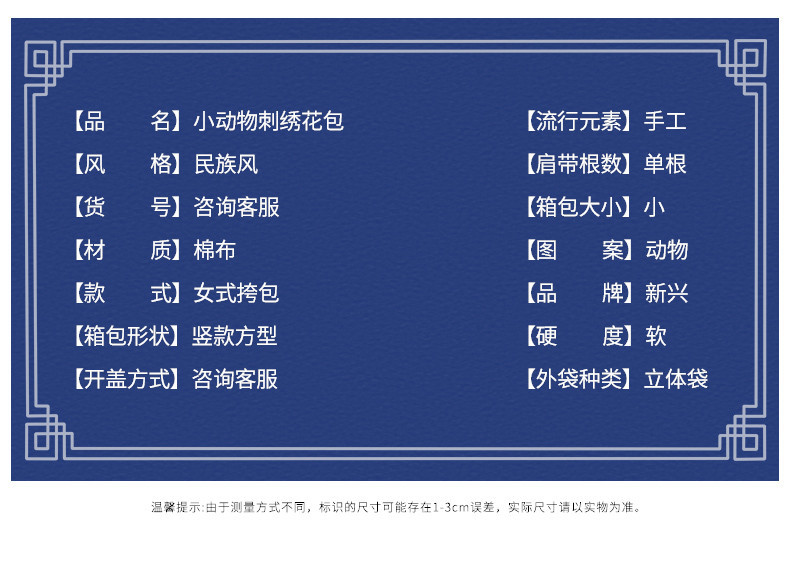 【品　　名】小动物刺绣花包
【风　　格】民族风
【货　　号】咨询客服
【材　　质】棉布
【款　　式】女式挎包
【箱包形状】竖款方型
【开盖方式】咨询客服

【流行元素】手工
【肩带根数】单根
【箱包大小】小
【图　　案】动物
【品　　牌】新兴
【硬　　度】软
【外袋种类】立体袋

温馨提示:由于测量方式不同，标识的尺寸可能存在1-3cm误差，实际尺寸请以实物为准。